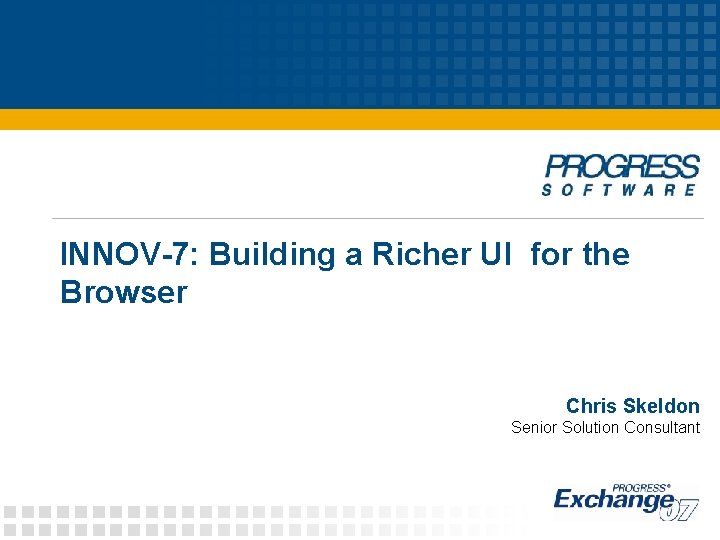 PROGRESS
SOFTWARE

INNOV-7: Building a Richer UI for the Browser

Chris Skeldon
Senior Solution Consultant

PROGRESS®
Exchange 07